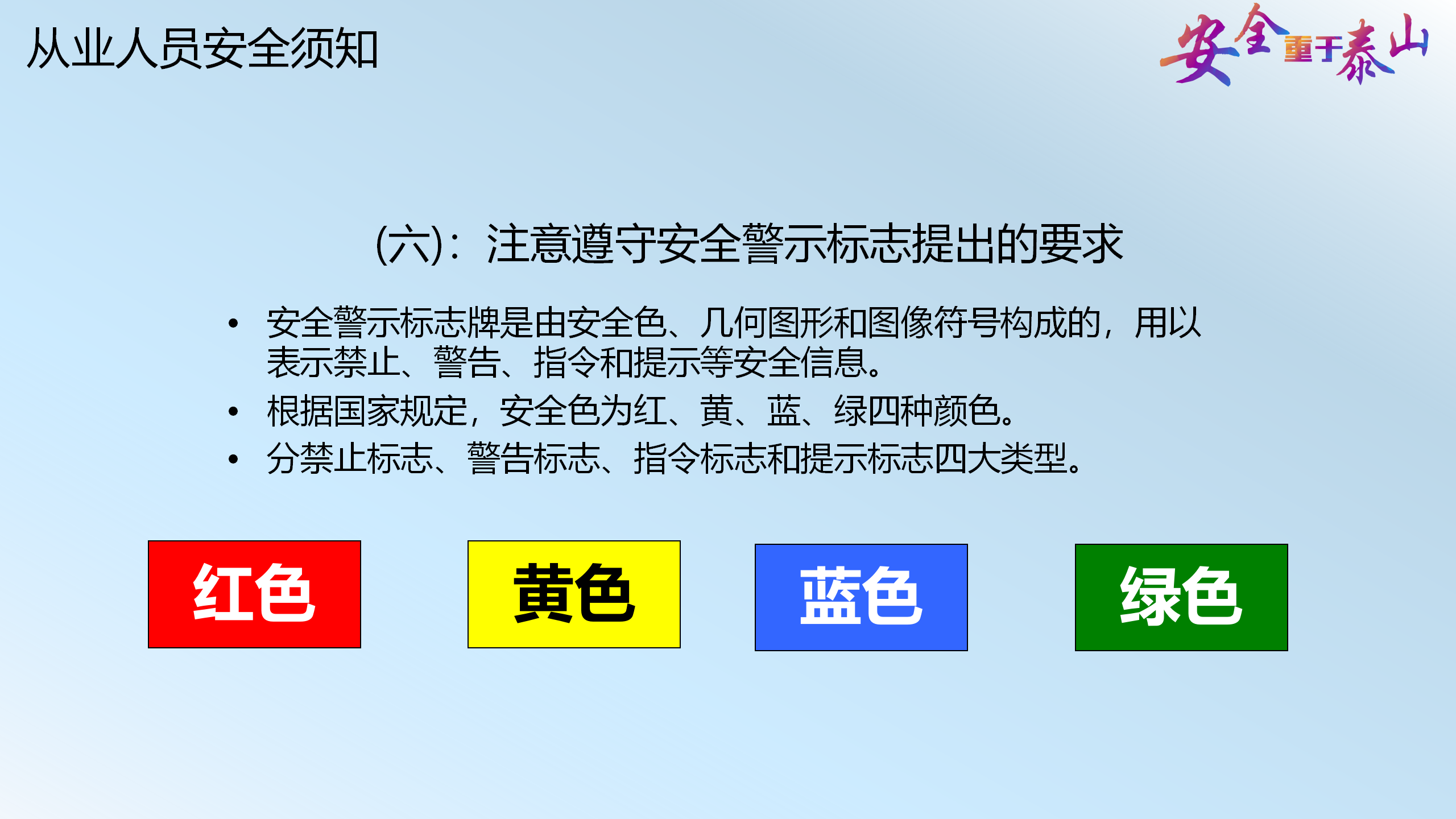 从业人员安全须知

安全重于泰山

(六)：注意遵守安全警示标志提出的要求

• 安全警示标志牌是由安全色、几何图形和图像符号构成的，用以表示禁止、警告、指令和提示等安全信息。
• 根据国家规定，安全色为红、黄、蓝、绿四种颜色。
• 分禁止标志、警告标志、指令标志和提示标志四大类型。

红色

黄色

蓝色

绿色